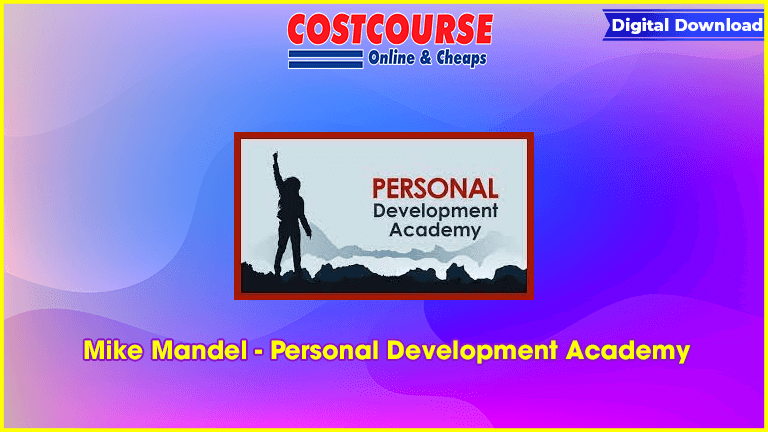 COSTCOURSE
Online & Cheaps

Digital Download

PERSONAL
Development
Academy

Mike Mandel - Personal Development Academy